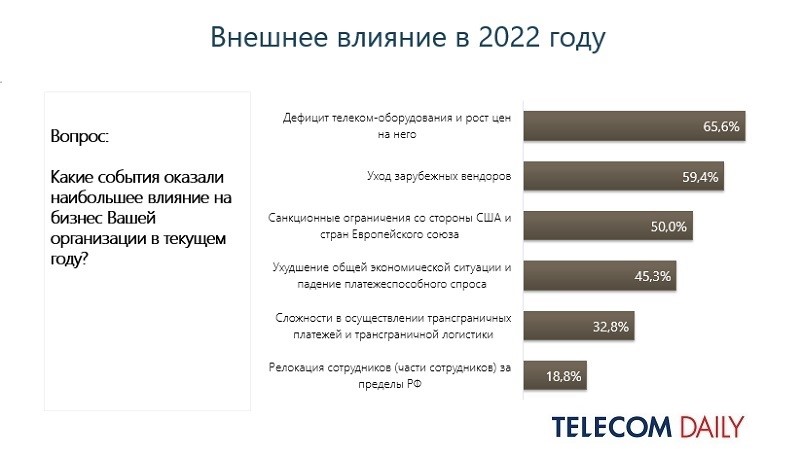 Внешнее влияние в 2022 году

Вопрос:

Какие события оказали наибольшее влияние на бизнес Вашей организации в текущем году?

Дефицит телеком-оборудования и рост цен на него 65,6%

Уход зарубежных вендоров 59,4%

Санкционные ограничения со стороны США и стран Европейского союза 50,0%

Ухудшение общей экономической ситуации и падение платежеспособного спроса 45,3%

Сложности в осуществлении трансграничных платежей и трансграничной логистики 32,8%

Релокация сотрудников (части сотрудников) за пределы РФ 18,8%

TELECOM DAILY